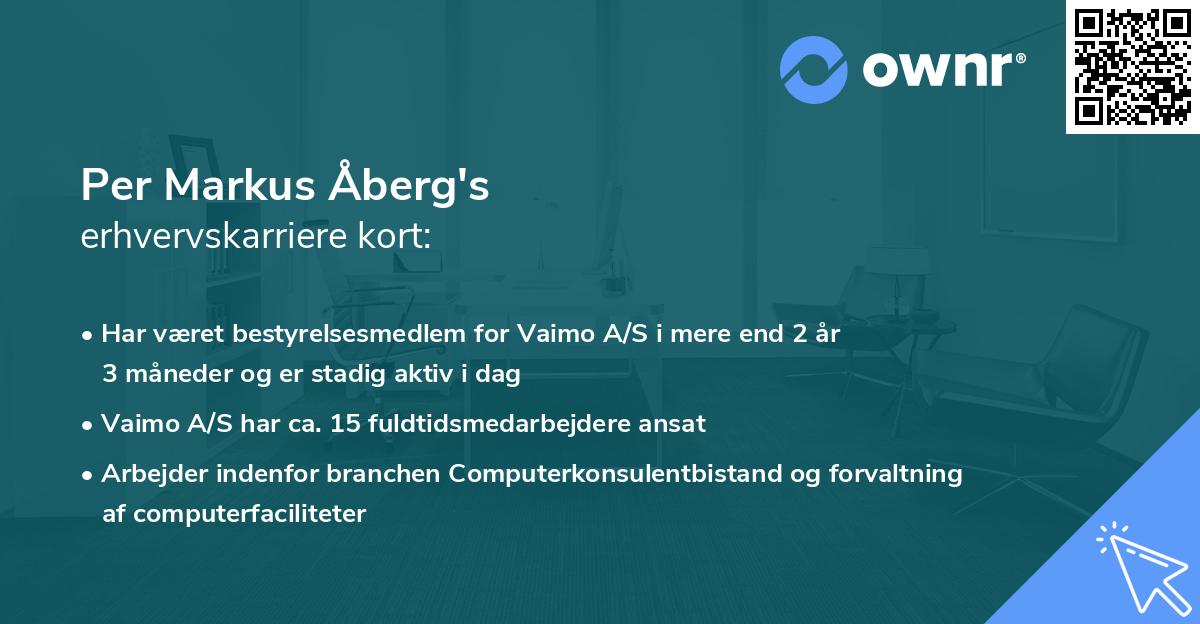 ownr®

Per Markus Åberg's
erhvervskarriere kort:

• Har været bestyrelsesmedlem for Vaimo A/S i mere end 2 år 3 måneder og er stadig aktiv i dag

• Vaimo A/S har ca. 15 fuldtidsmedarbejdere ansat

• Arbejder indenfor branchen Computerkonsulentbistand og forvaltning af computerfaciliteter